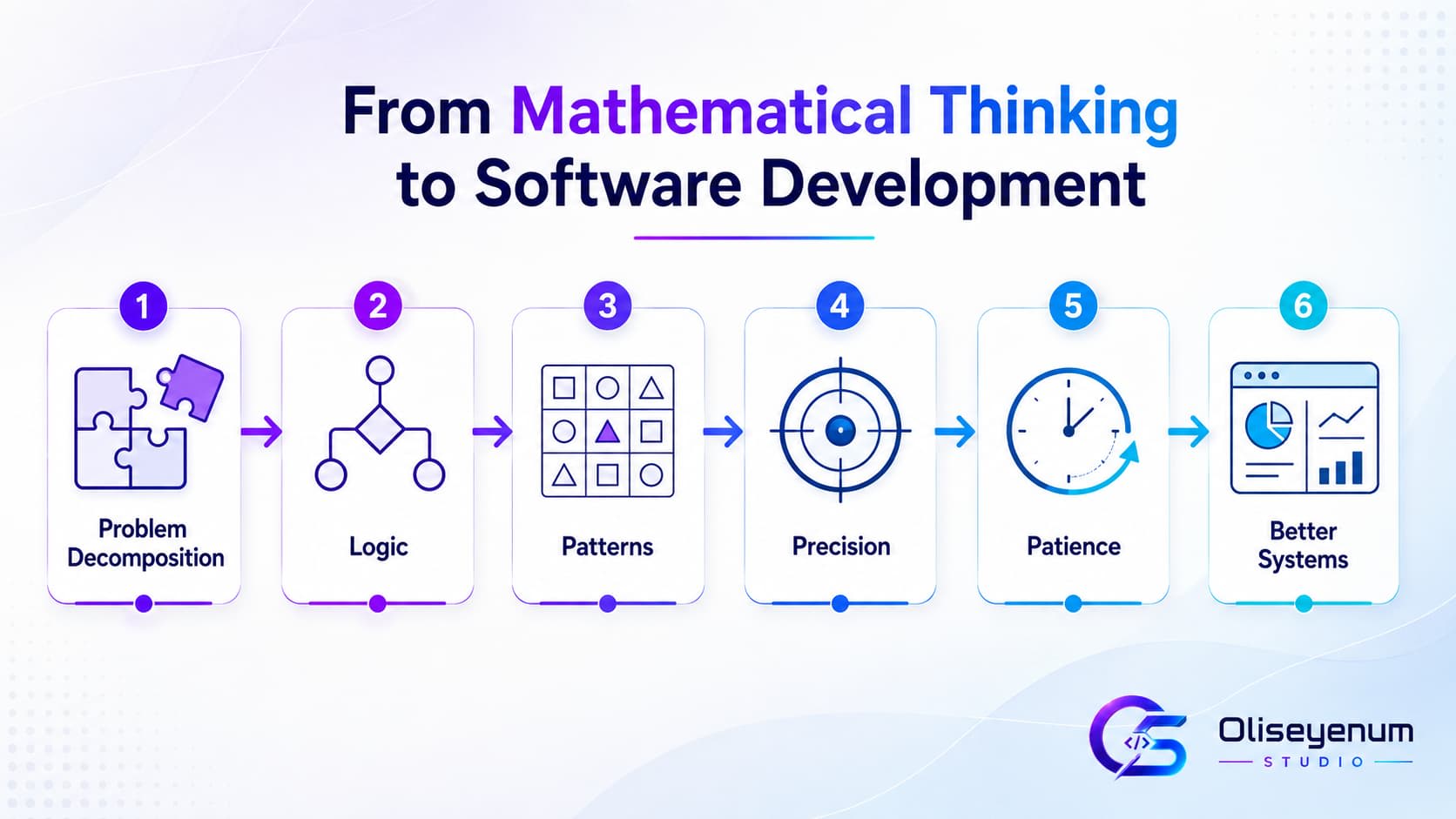 From Mathematical Thinking to Software Development

1
Problem Decomposition

2
Logic

3
Patterns

4
Precision

5
Patience

6
Better Systems

</>
Oliseyenum
STUDIO